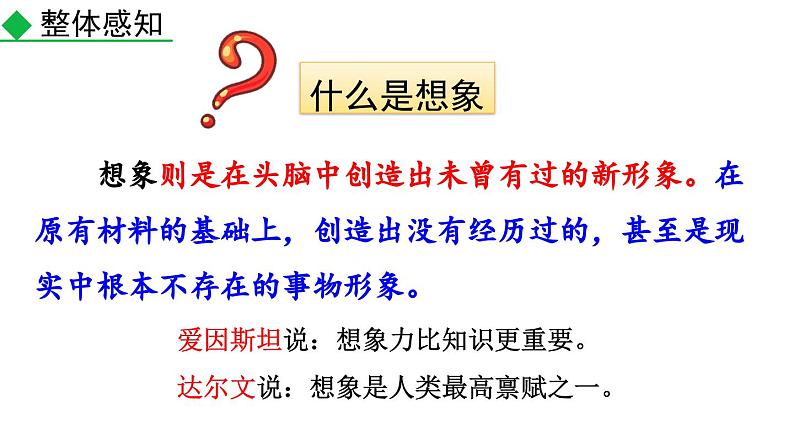 整体感知

什么是想象

想象则是在头脑中创造出未曾有过的新形象。在原有材料的基础上，创造出没有经历过的，甚至是现实中根本不存在的事物形象。

爱因斯坦说：想象力比知识更重要。

达尔文说：想象是人类最高禀赋之一。